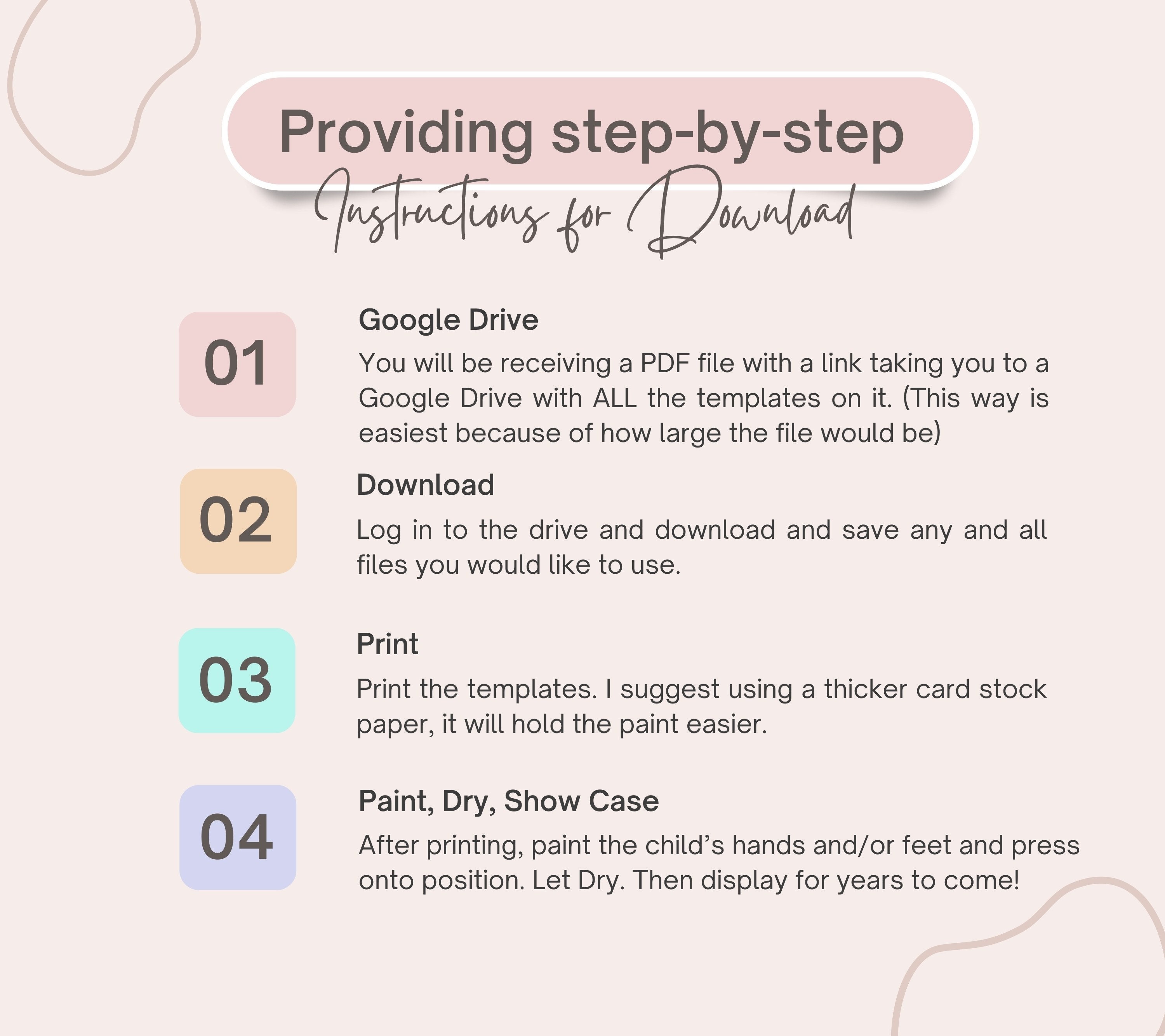 Providing step-by-step

Instructions for Download

01

Google Drive

You will be receiving a PDF file with a link taking you to a Google Drive with ALL the templates on it. (This way is easiest because of how large the file would be)

02

Download

Log in to the drive and download and save any and all files you would like to use.

03

Print

Print the templates. I suggest using a thicker card stock paper, it will hold the paint easier.

04

Paint, Dry, Show Case

After printing, paint the child's hands and/or feet and press onto position. Let Dry. Then display for years to come!